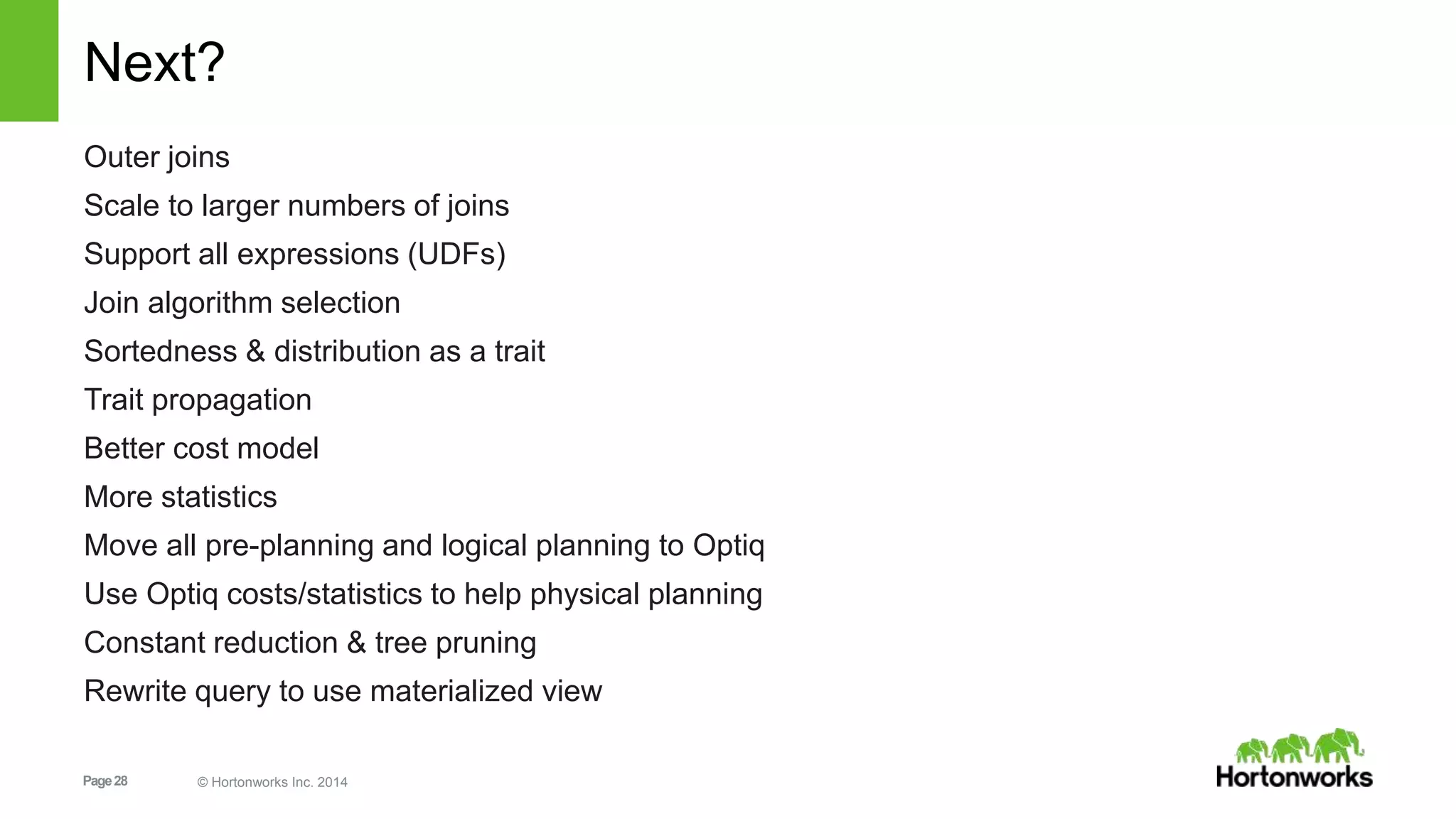 Next?

Outer joins

Scale to larger numbers of joins

Support all expressions (UDFs)

Join algorithm selection

Sortedness & distribution as a trait

Trait propagation

Better cost model

More statistics

Move all pre-planning and logical planning to Optiq

Use Optiq costs/statistics to help physical planning

Constant reduction & tree pruning

Rewrite query to use materialized view

Page 28

© Hortonworks Inc. 2014

Hortonworks